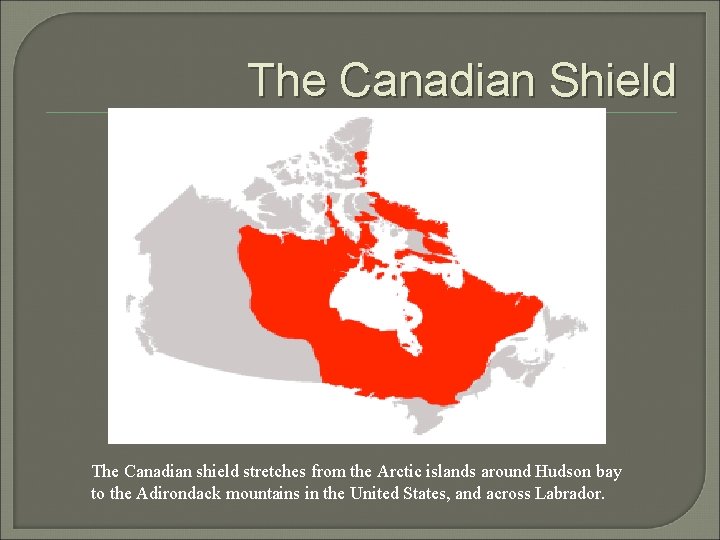 The Canadian Shield

The Canadian shield stretches from the Arctic islands around Hudson bay to the Adirondack mountains in the United States, and across Labrador.